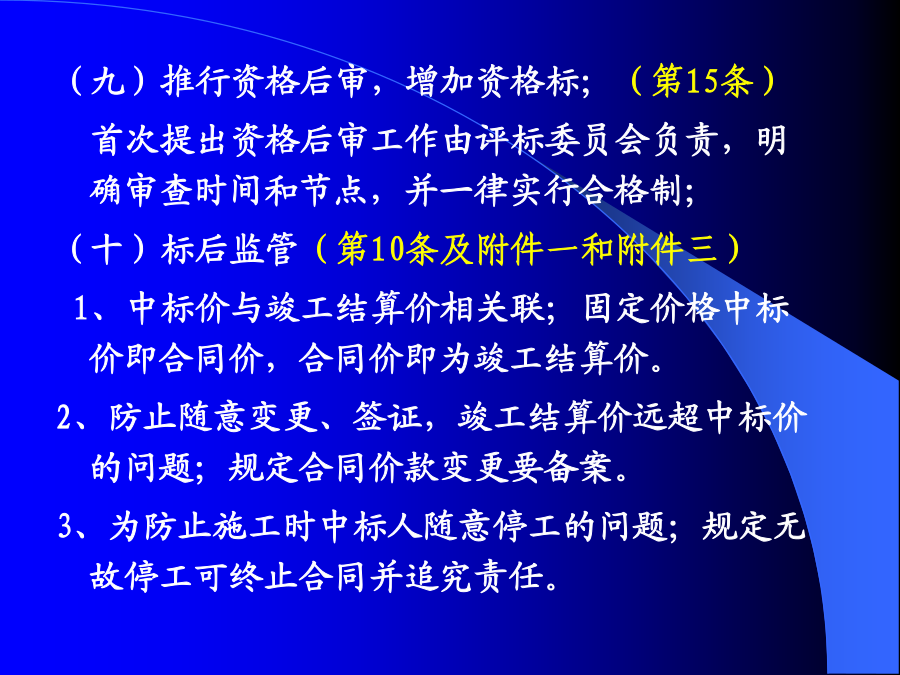 （九）推行资格后审，增加资格标；（第15条）

首次提出资格后审工作由评标委员会负责，明确审查时间和节点，并一律实行合格制；

（十）标后监管（第10条及附件一和附件三）

1、中标价与竣工结算价相关联；固定价格中标价即合同价，合同价即为竣工结算价。

2、防止随意变更、签证，竣工结算价远超中标价的问题；规定合同价款变更要备案。

3、为防止施工时中标人随意停工的问题；规定无故停工可终止合同并追究责任。